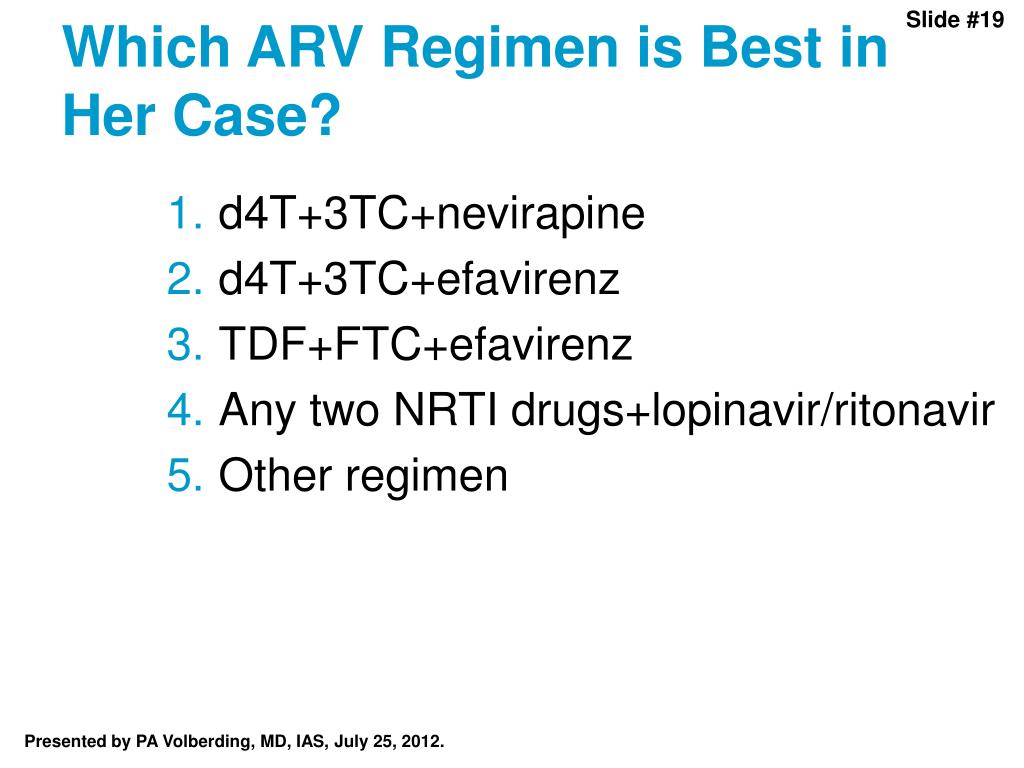 Slide #19

Which ARV Regimen is Best in Her Case?

1. d4T+3TC+nevirapine
2. d4T+3TC+efavirenz
3. TDF+FTC+efavirenz
4. Any two NRTI drugs+lopinavir/ritonavir
5. Other regimen

Presented by PA Volberding, MD, IAS, July 25, 2012.